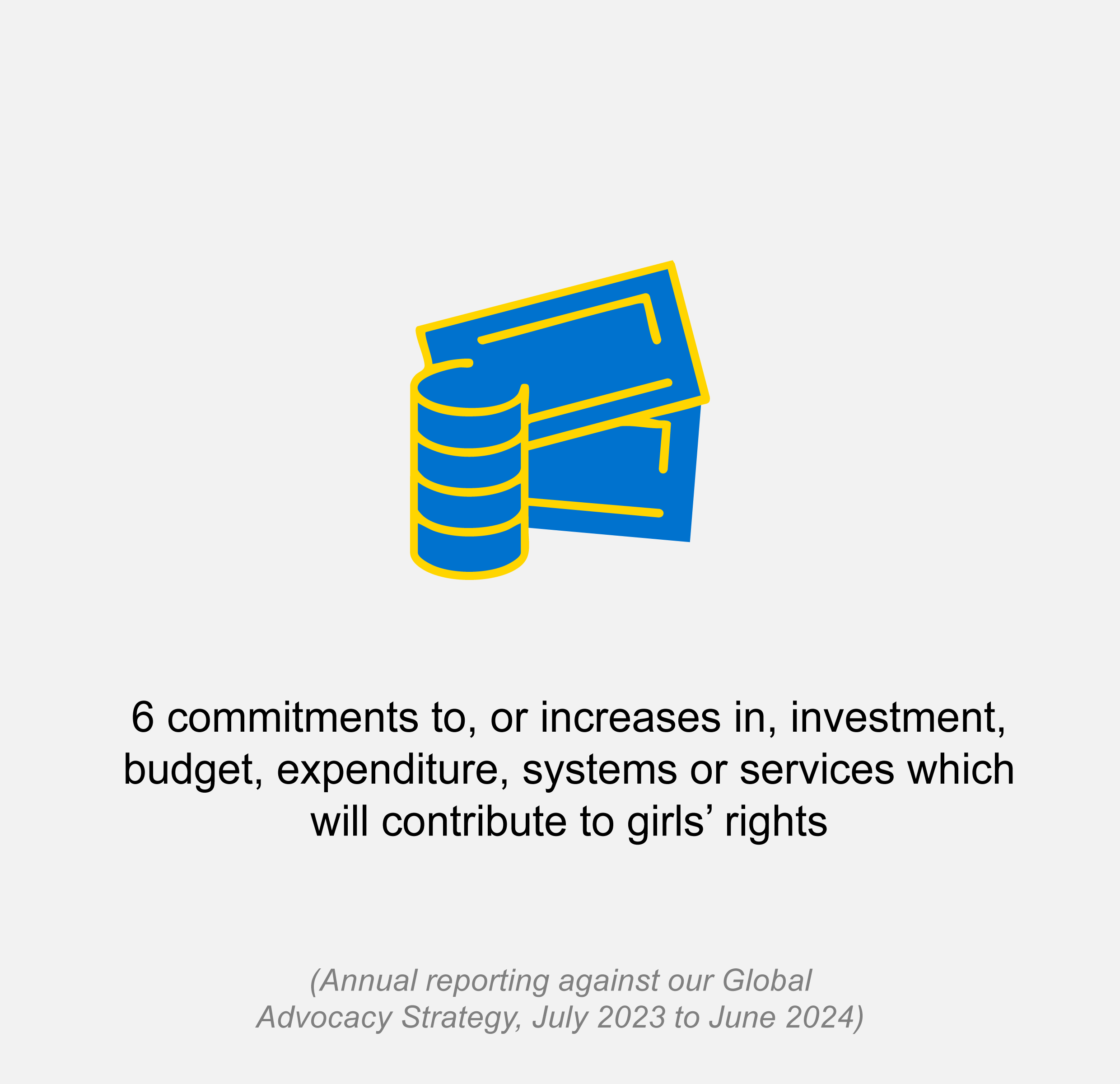 6 commitments to, or increases in, investment, budget, expenditure, systems or services which will contribute to girls’ rights

(Annual reporting against our Global Advocacy Strategy, July 2023 to June 2024)